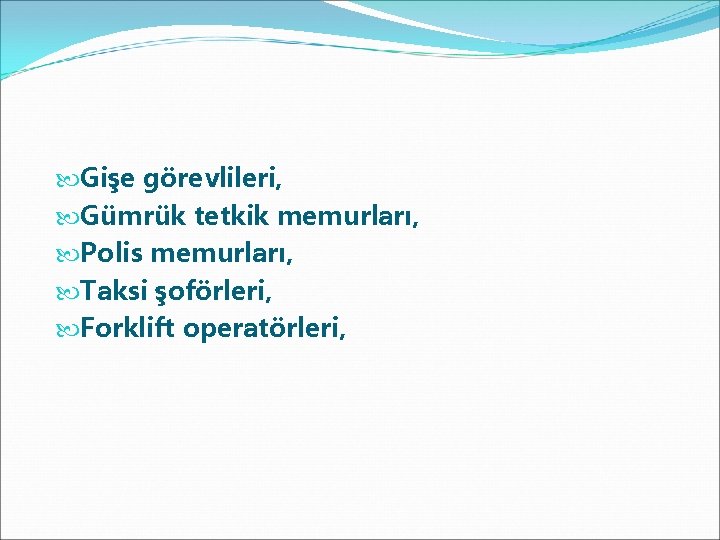 Gişe görevlileri,
Gümrük tetkik memurları,
Polis memurları,
Taksi şoförleri,
Forklift operatörleri,